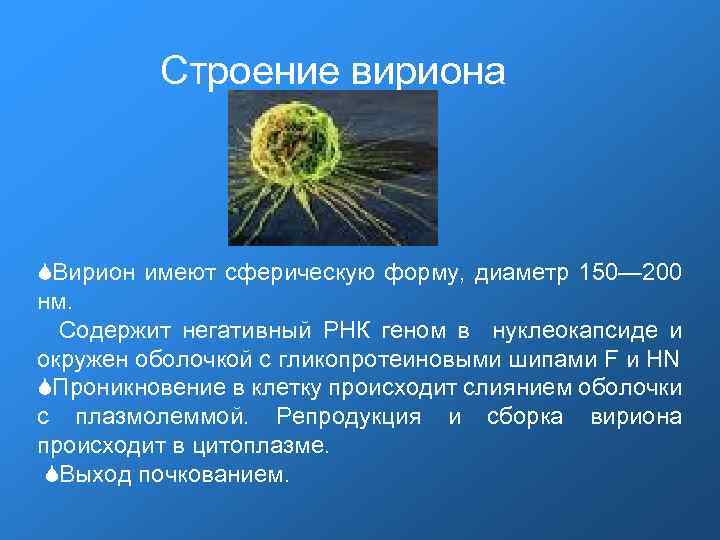 Строение вириона

Вирион имеют сферическую форму, диаметр 150—200 нм.
Содержит негативный РНК геном в нуклеокапсиде и окружен оболочкой с гликопротеиновыми шипами F и HN
Проникновение в клетку происходит слиянием оболочки с плазмолеммой. Репродукция и сборка вириона происходит в цитоплазме.
Выход почкованием.